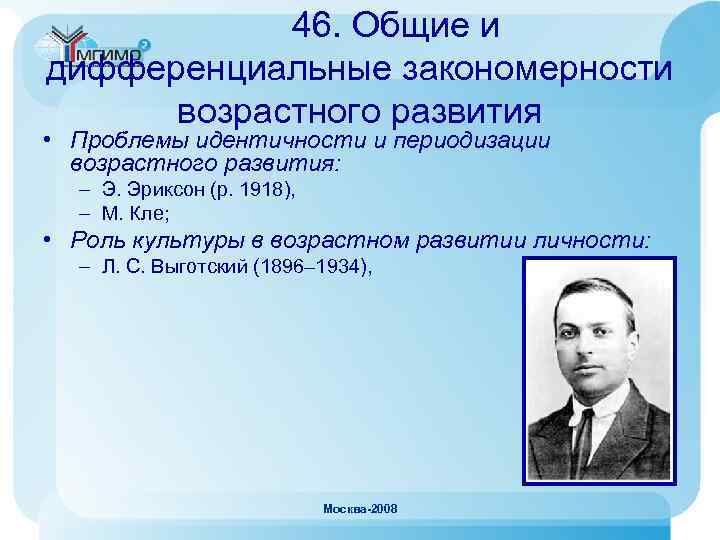 МГИМО

46. Общие и дифференциальные закономерности возрастного развития

• Проблемы идентичности и периодизации возрастного развития:
– Э. Эриксон (р. 1918),
– М. Кле;
• Роль культуры в возрастном развитии личности:
– Л. С. Выготский (1896–1934),

Москва-2008